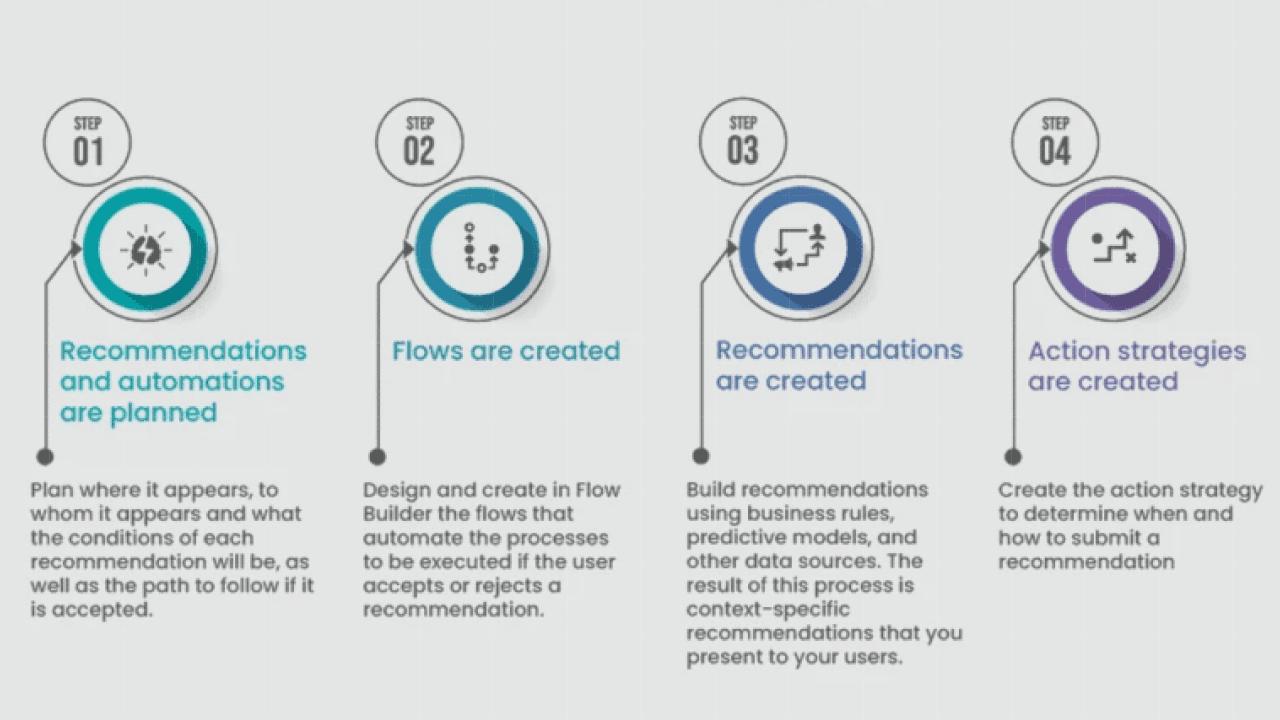 STEP
01

Recommendations and automations are planned

Plan where it appears, to whom it appears and what the conditions of each recommendation will be, as well as the path to follow if it is accepted.

STEP
02

Flows are created

Design and create in Flow Builder the flows that automate the processes to be executed if the user accepts or rejects a recommendation.

STEP
03

Recommendations are created

Build recommendations using business rules, predictive models, and other data sources. The result of this process is context-specific recommendations that you present to your users.

STEP
04

Action strategies are created

Create the action strategy to determine when and how to submit a recommendation